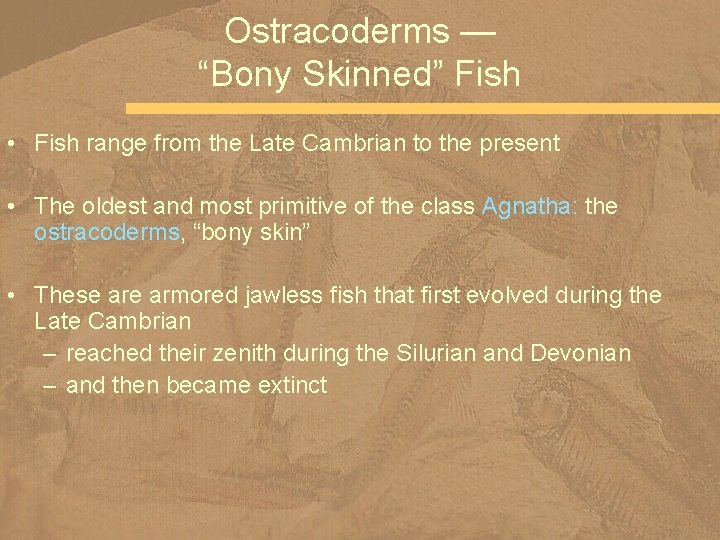 Ostracoderms —
“Bony Skinned” Fish

• Fish range from the Late Cambrian to the present

• The oldest and most primitive of the class Agnatha: the ostracoderms, “bony skin”

• These are armored jawless fish that first evolved during the Late Cambrian
– reached their zenith during the Silurian and Devonian
– and then became extinct